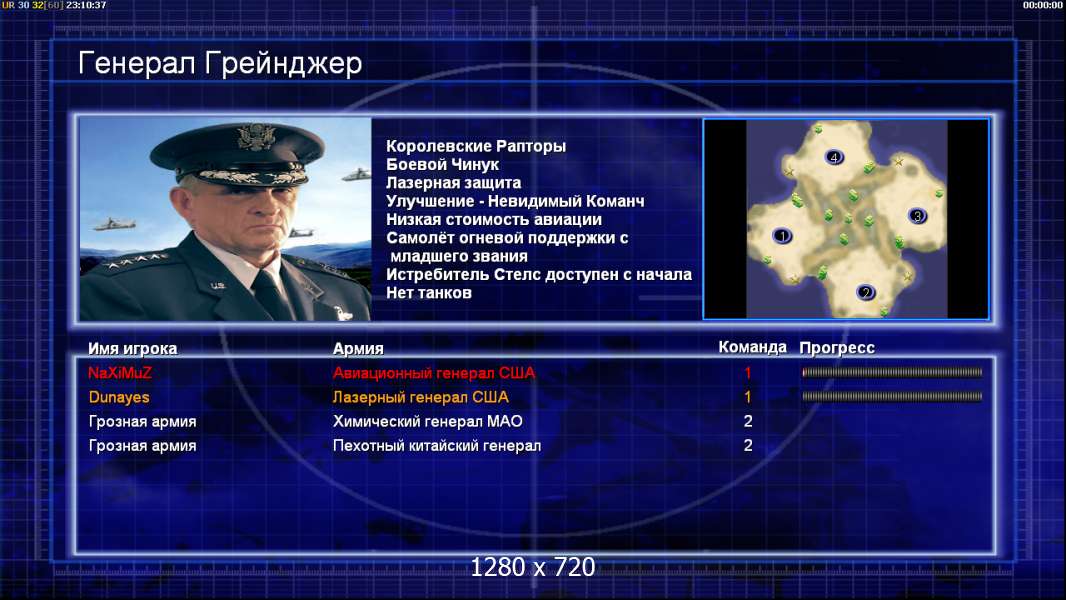 UR 30 32[60] 23:10:37

00:00:00

Генерал Грейнджер

Королевские Рапторы
Боевой Чинук
Лазерная защита
Улучшение - Невидимый Команч
Низкая стоимость авиации
Самолёт огневой поддержки с младшего звания
Истребитель Стелс доступен с начала
Нет танков

4
3
1
2

| Имя игрока | Армия | Команда | Прогресс |
|---|---|---|---|
| NaXiMuZ | Авиационный генерал США | 1 | |
| Dunayes | Лазерный генерал США | 1 | |
| Грозная армия | Химический генерал МАО | 2 | |
| Грозная армия | Пехотный китайский генерал | 2 | |

1280 x 720